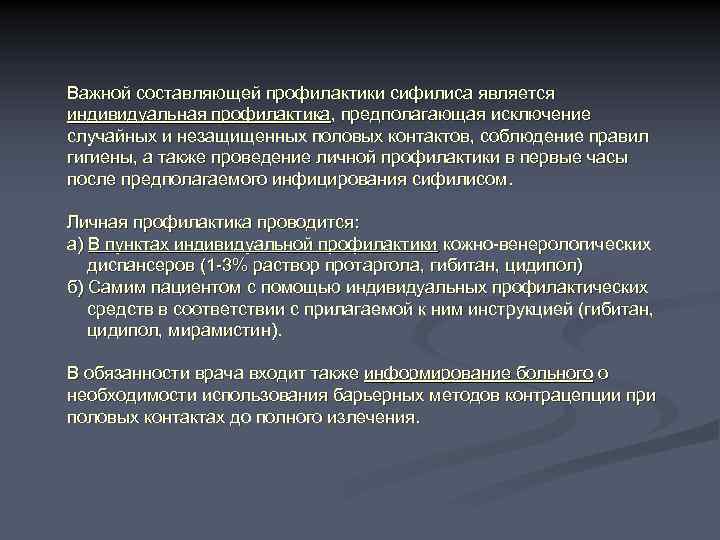 Важной составляющей профилактики сифилиса является индивидуальная профилактика, предполагающая исключение случайных и незащищенных половых контактов, соблюдение правил гигиены, а также проведение личной профилактики в первые часы после предполагаемого инфицирования сифилисом.

Личная профилактика проводится:
а) В пунктах индивидуальной профилактики кожно-венерологических диспансеров (1-3% раствор протаргола, гибитан, цидипол)
б) Самим пациентом с помощью индивидуальных профилактических средств в соответствии с прилагаемой к ним инструкцией (гибитан, цидипол, мирамистин).

В обязанности врача входит также информирование больного о необходимости использования барьерных методов контрацепции при половых контактах до полного излечения.